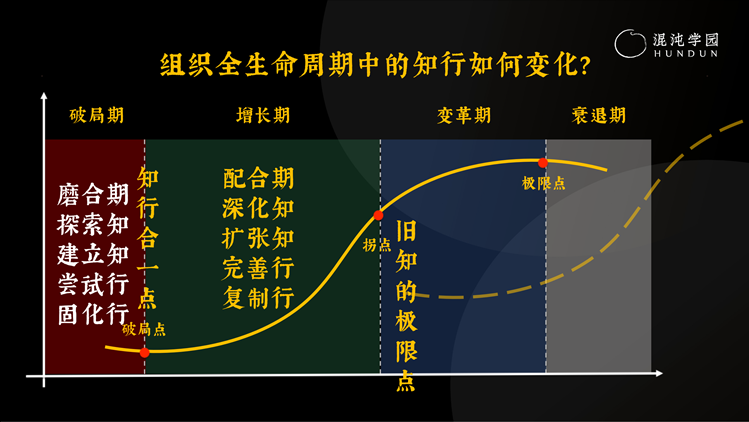 混沌学园
HUNDUN

组织全生命周期中的知行如何变化?

破局期

增长期

变革期

衰退期

磨合期
探索知
建立知
尝试行
固化行

知行合一点

破局点

配合期
深化知
扩张知
完善行
复制行

拐点

旧知的极限点

极限点